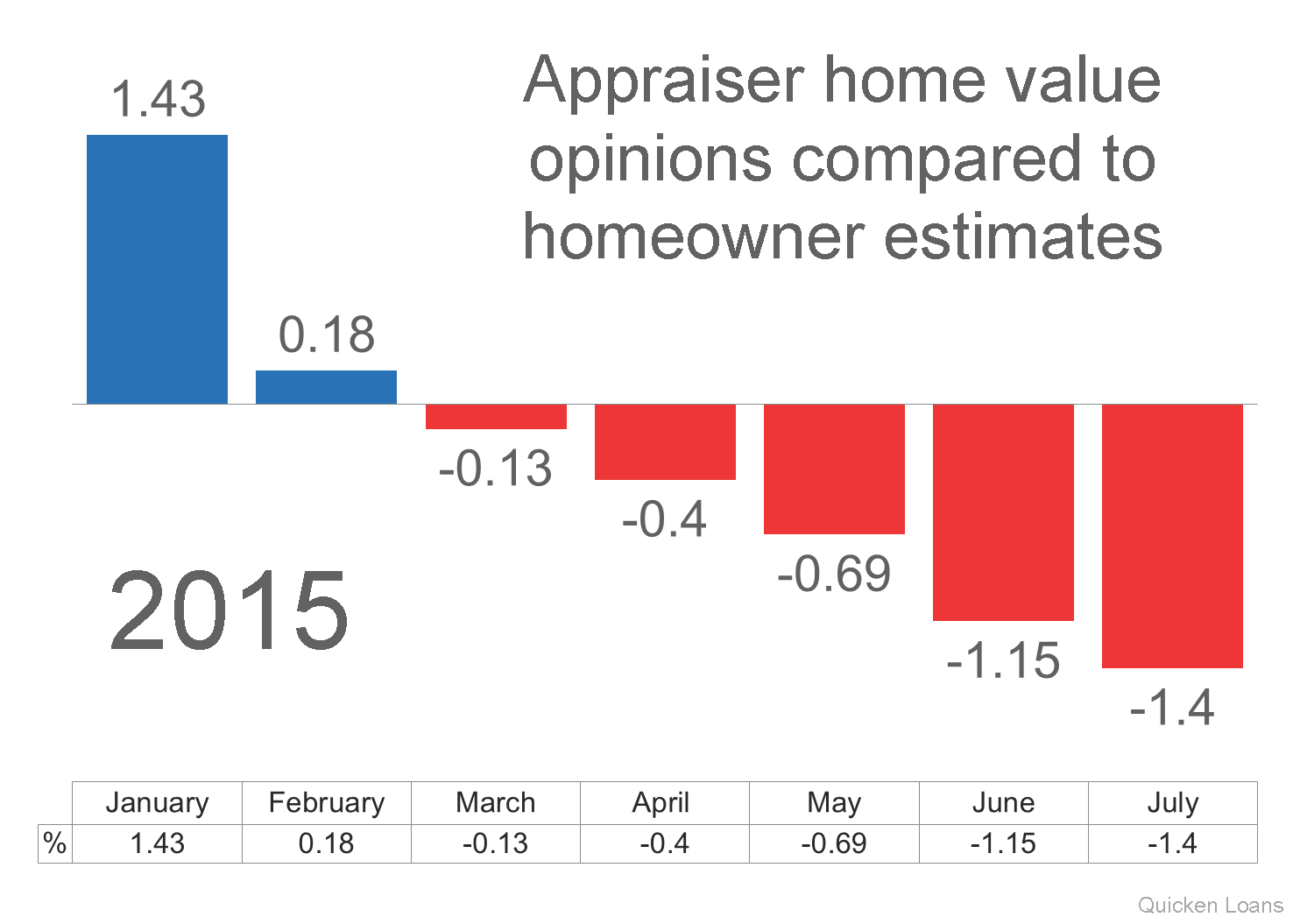 Appraiser home value opinions compared to homeowner estimates

1.43

0.18

-0.13

-0.4

-0.69

-1.15

-1.4

2015

| | January | February | March | April | May | June | July |
|---|---|---|---|---|---|---|---|
| % | 1.43 | 0.18 | -0.13 | -0.4 | -0.69 | -1.15 | -1.4 |

Quicken Loans